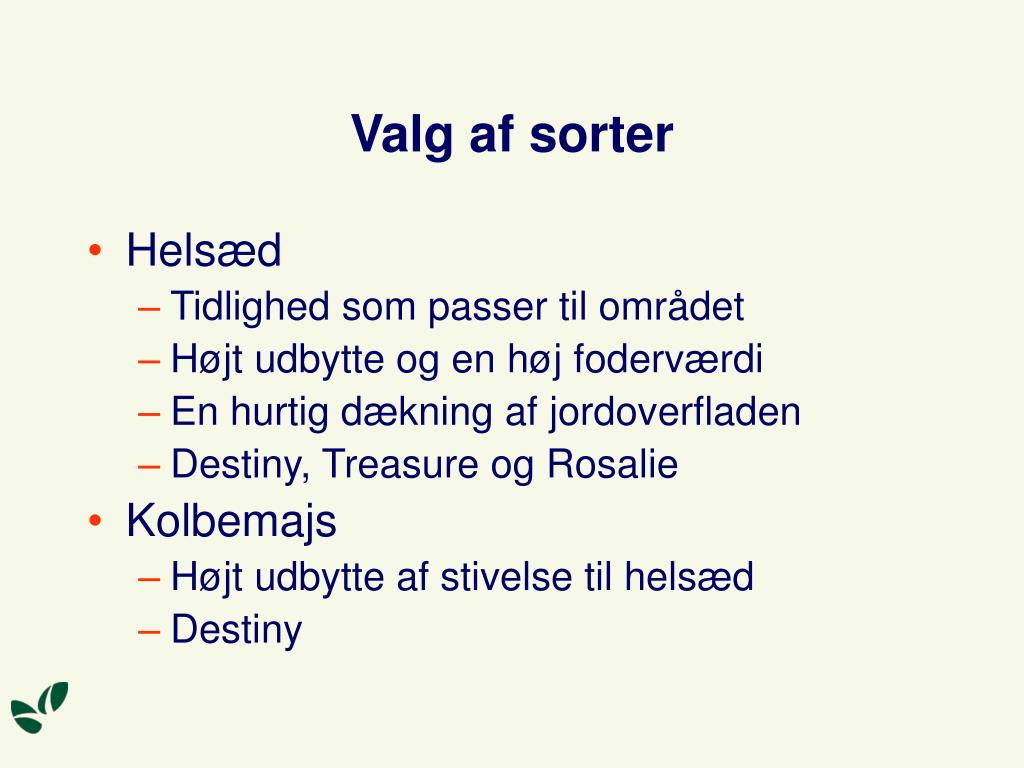 Valg af sorter

• Helsæd
– Tidlighed som passer til området
– Højt udbytte og en høj foderværdi
– En hurtig dækning af jordoverfladen
– Destiny, Treasure og Rosalie
• Kolbemajs
– Højt udbytte af stivelse til helsæd
– Destiny